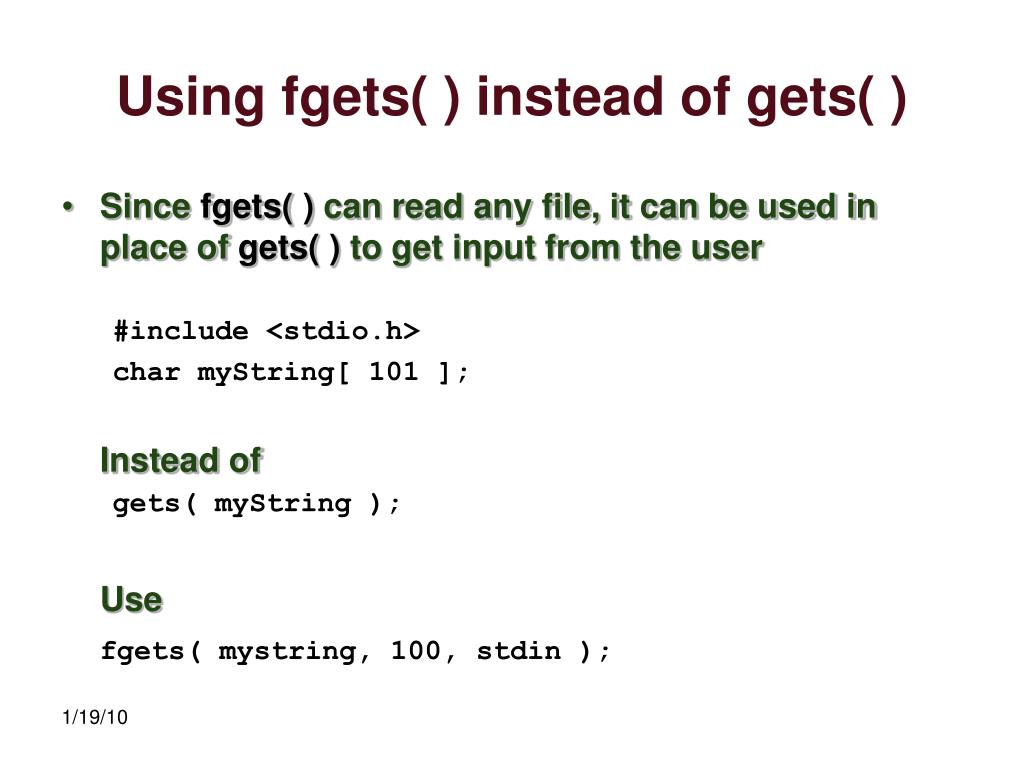 Using fgets( ) instead of gets( )

• Since fgets( ) can read any file, it can be used in place of gets( ) to get input from the user

#include <stdio.h>
char myString[ 101 ];

Instead of
gets( myString );

Use
fgets( mystring, 100, stdin );

1/19/10